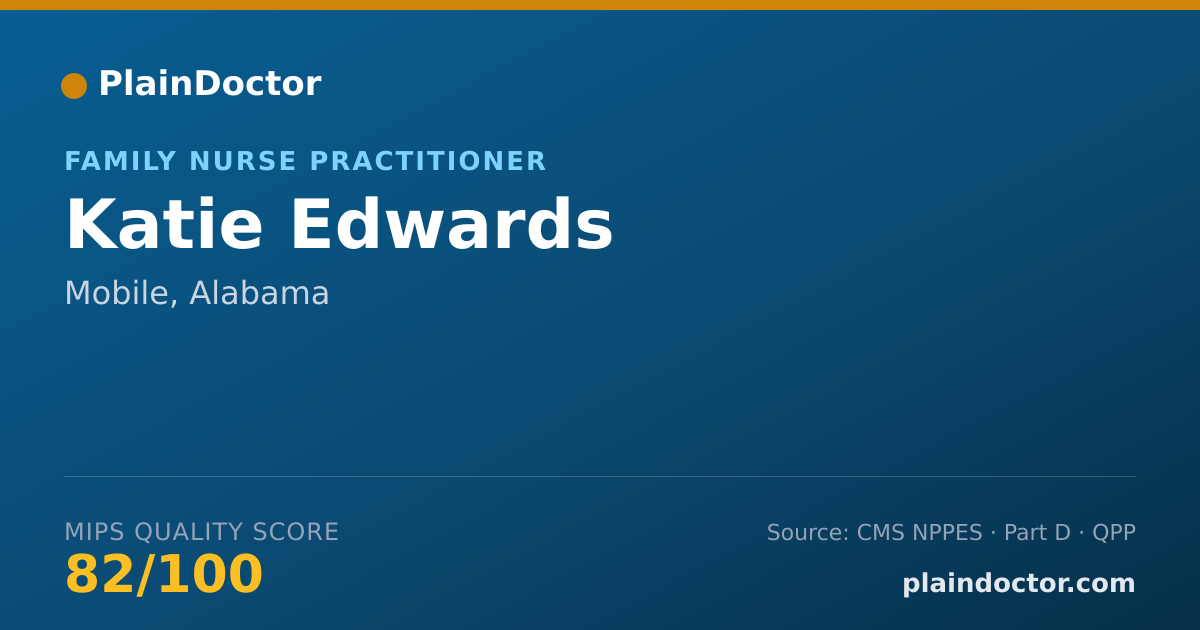 PlainDoctor

FAMILY NURSE PRACTITIONER

Katie Edwards

Mobile, Alabama

MIPS QUALITY SCORE

82/100

Source: CMS NPPES · Part D · QPP

plaindoctor.com